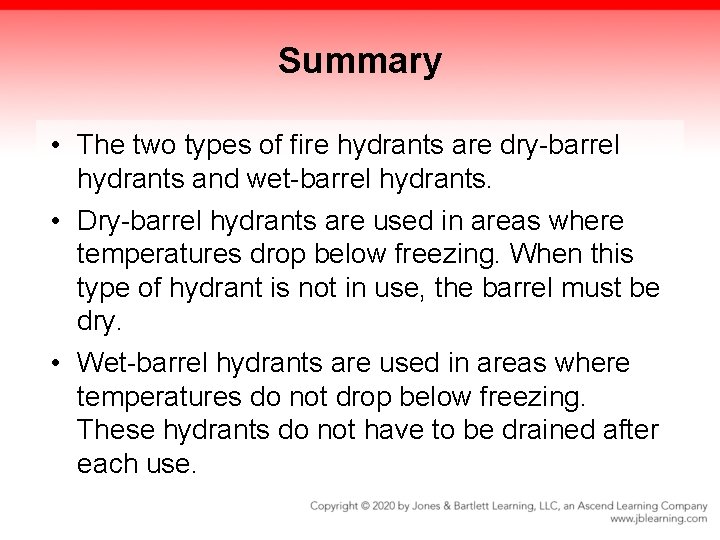 Summary

• The two types of fire hydrants are dry-barrel hydrants and wet-barrel hydrants.

• Dry-barrel hydrants are used in areas where temperatures drop below freezing. When this type of hydrant is not in use, the barrel must be dry.

• Wet-barrel hydrants are used in areas where temperatures do not drop below freezing. These hydrants do not have to be drained after each use.

Copyright © 2020 by Jones & Bartlett Learning, LLC, an Ascend Learning Company
www.jblearning.com